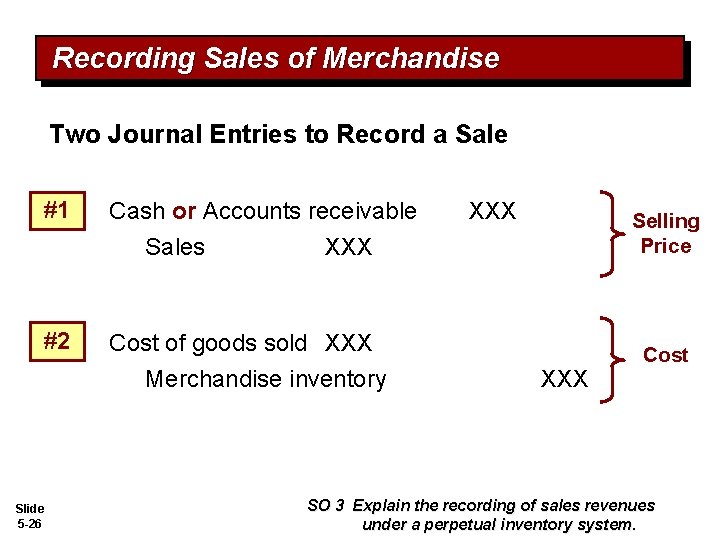 Recording Sales of Merchandise

Two Journal Entries to Record a Sale

#1 Cash or Accounts receivable XXX
Sales XXX

Selling Price

#2 Cost of goods sold XXX
Merchandise inventory XXX

Cost

Slide 5-26

SO 3 Explain the recording of sales revenues under a perpetual inventory system.